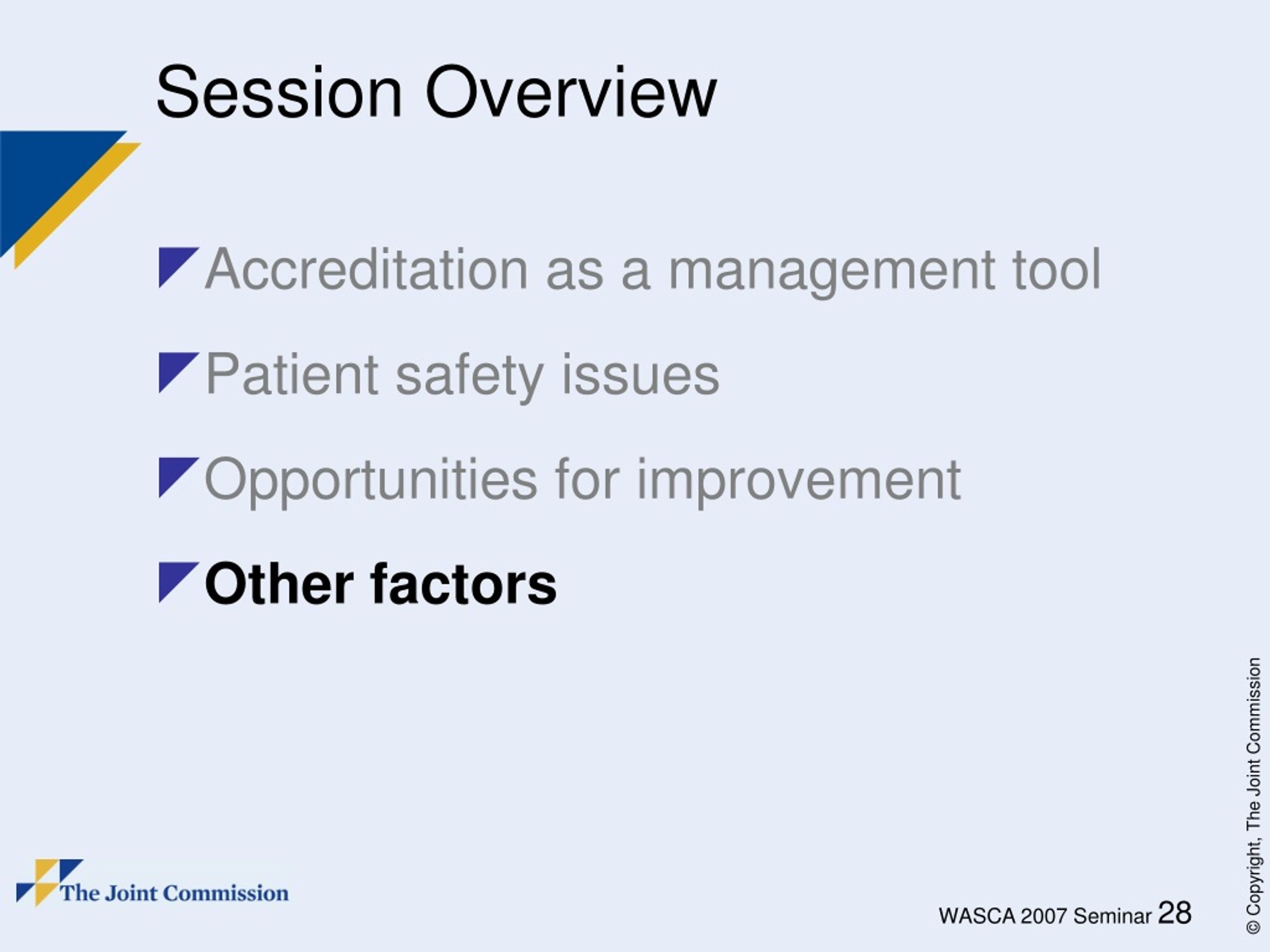 Session Overview

Accreditation as a management tool

Patient safety issues

Opportunities for improvement

Other factors

The Joint Commission

WASCA 2007 Seminar 28

© Copyright, The Joint Commission